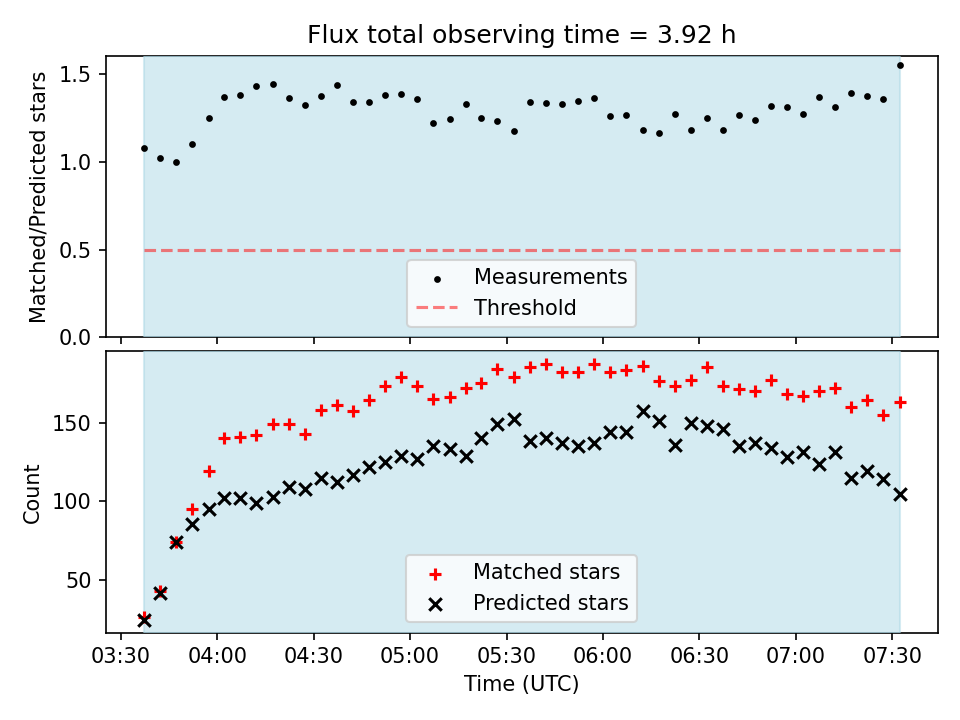 Flux total observing time = 3.92 h

Matched/Predicted stars

1.5
1.0
0.5
0.0

Measurements
Threshold

Count

150
100
50

Matched stars
Predicted stars

03:30 04:00 04:30 05:00 05:30 06:00 06:30 07:00 07:30

Time (UTC)